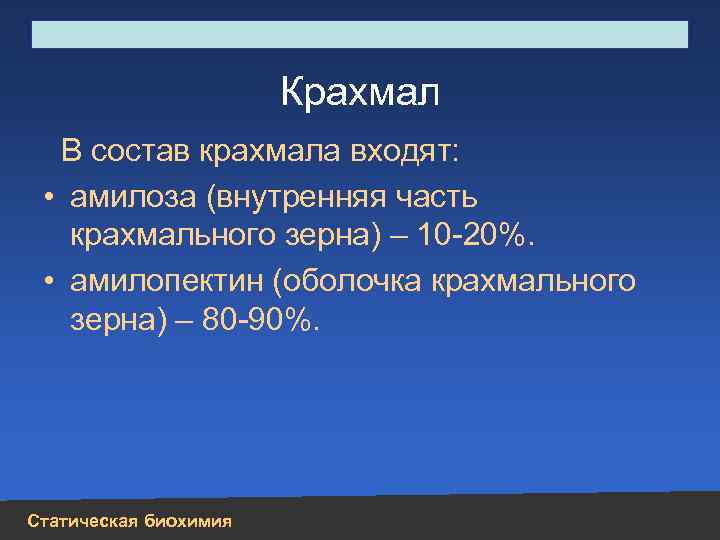 Крахмал

В состав крахмала входят:

• амилоза (внутренняя часть крахмального зерна) – 10-20%.
• амилопектин (оболочка крахмального зерна) – 80-90%.

Статическая биохимия